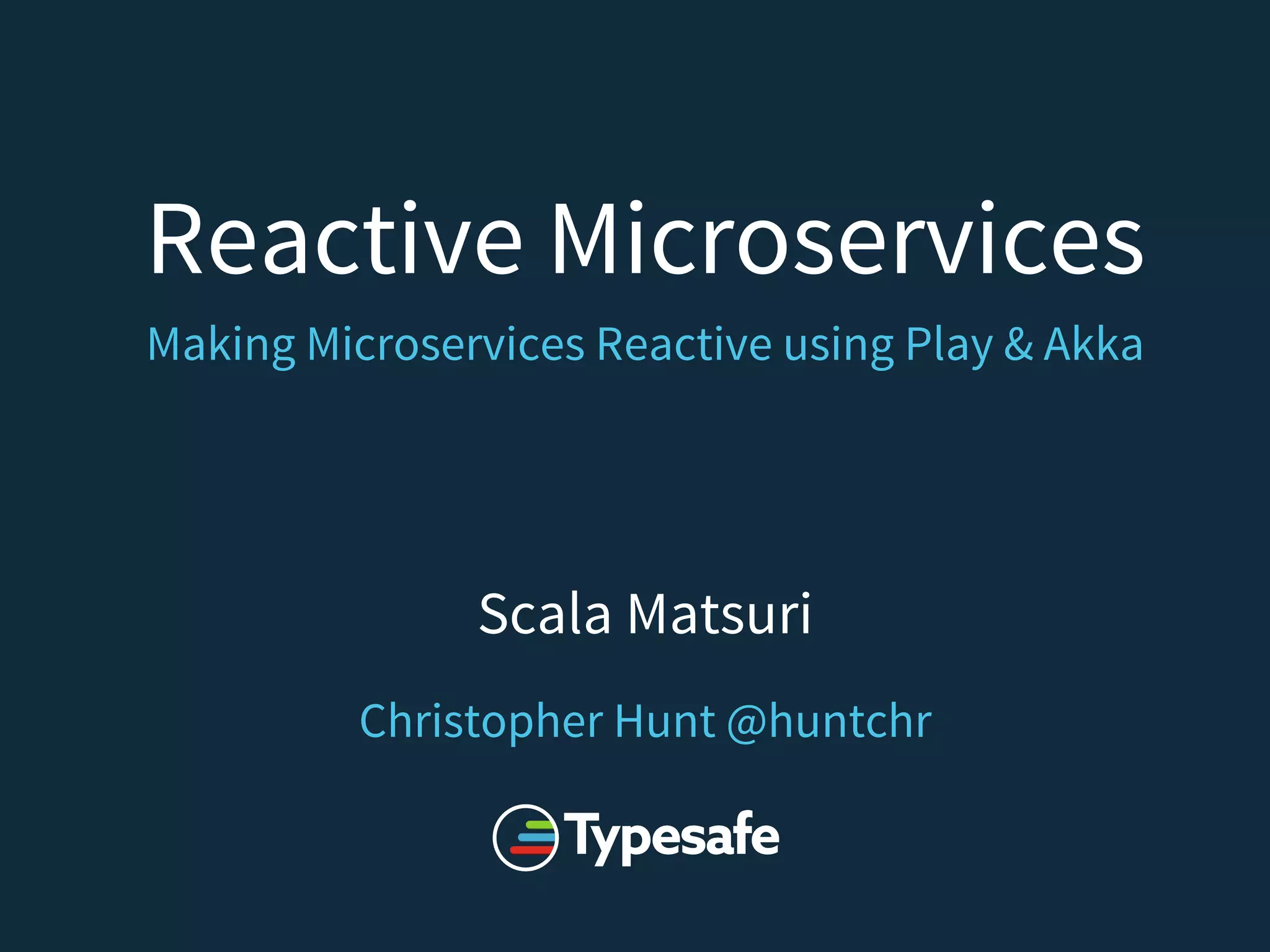 Reactive Microservices

Making Microservices Reactive using Play & Akka

Scala Matsuri

Christopher Hunt @huntchr

Typesafe